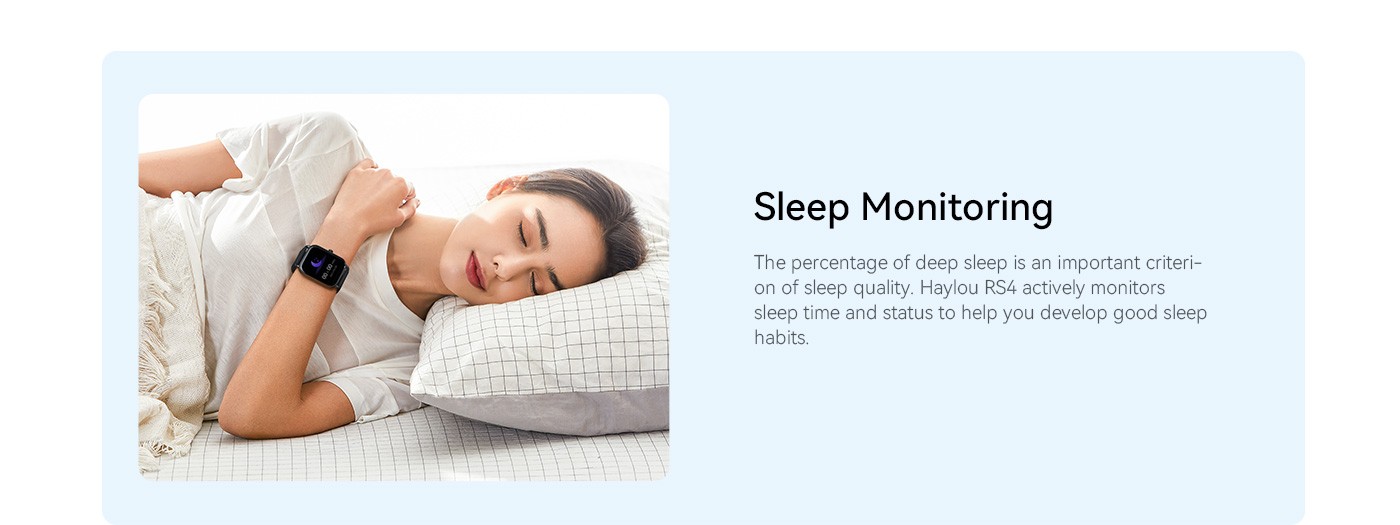 Sleep Monitoring

The percentage of deep sleep is an important criterion of sleep quality. Haylou RS4 actively monitors sleep time and status to help you develop good sleep habits.